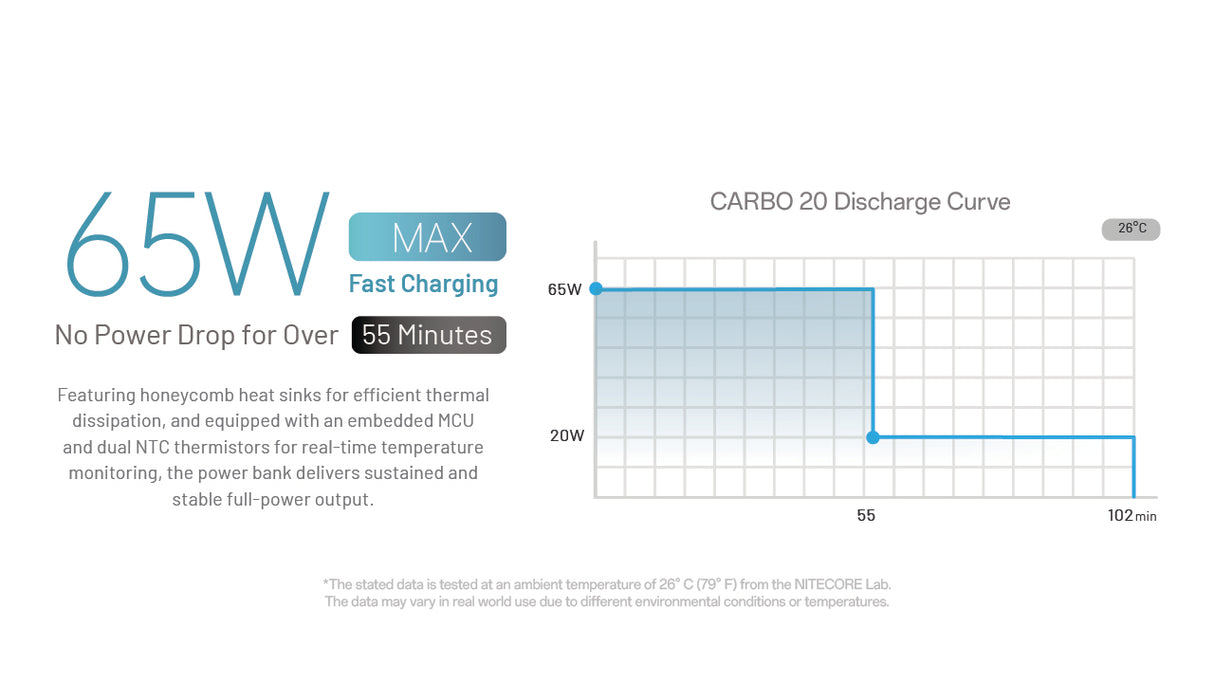 65W MAX
Fast Charging

No Power Drop for Over 55 Minutes

Featuring honeycomb heat sinks for efficient thermal dissipation, and equipped with an embedded MCU and dual NTC thermistors for real-time temperature monitoring, the power bank delivers sustained and stable full-power output.

CARBO 20 Discharge Curve

26°C

65W

20W

55

102 min

*The stated data is tested at an ambient temperature of 26° C (79° F) from the NITECORE Lab.
The data may vary in real world use due to different environmental conditions or temperatures.